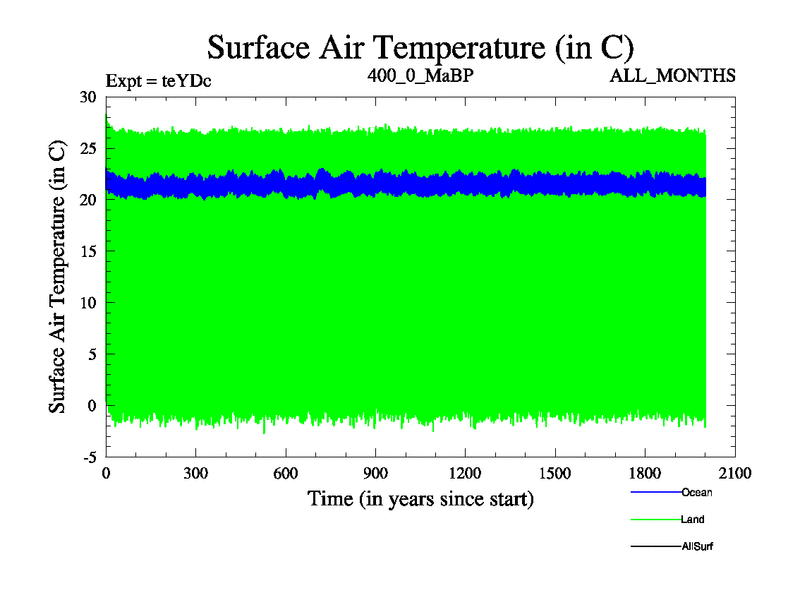 Surface Air Temperature (in C)

Expt = teYDc

400_0_MaBP

ALL_MONTHS

Surface Air Temperature (in C)

30
25
20
15
10
5
0
-5

0
300
600
900
1200
1500
1800
2100

Time (in years since start)

Ocean
Land
AllSurf